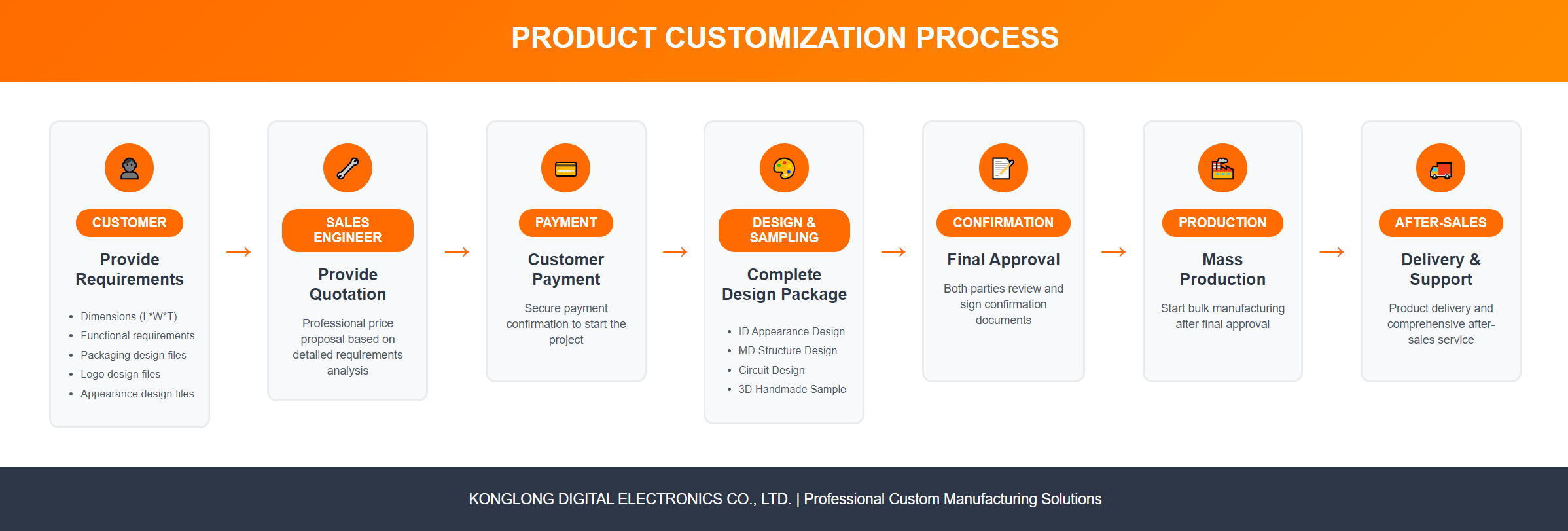 PRODUCT CUSTOMIZATION PROCESS

CUSTOMER

Provide Requirements

- Dimensions (L*W*T)
- Functional requirements
- Packaging design files
- Logo design files
- Appearance design files

→

SALES ENGINEER

Provide Quotation

Professional price proposal based on detailed requirements analysis

→

PAYMENT

Customer Payment

Secure payment confirmation to start the project

→

DESIGN & SAMPLING

Complete Design Package

- ID Appearance Design
- MD Structure Design
- Circuit Design
- 3D Handmade Sample

→

CONFIRMATION

Final Approval

Both parties review and sign confirmation documents

→

PRODUCTION

Mass Production

Start bulk manufacturing after final approval

→

AFTER-SALES

Delivery & Support

Product delivery and comprehensive after-sales service

KONGLONG DIGITAL ELECTRONICS CO., LTD. | Professional Custom Manufacturing Solutions